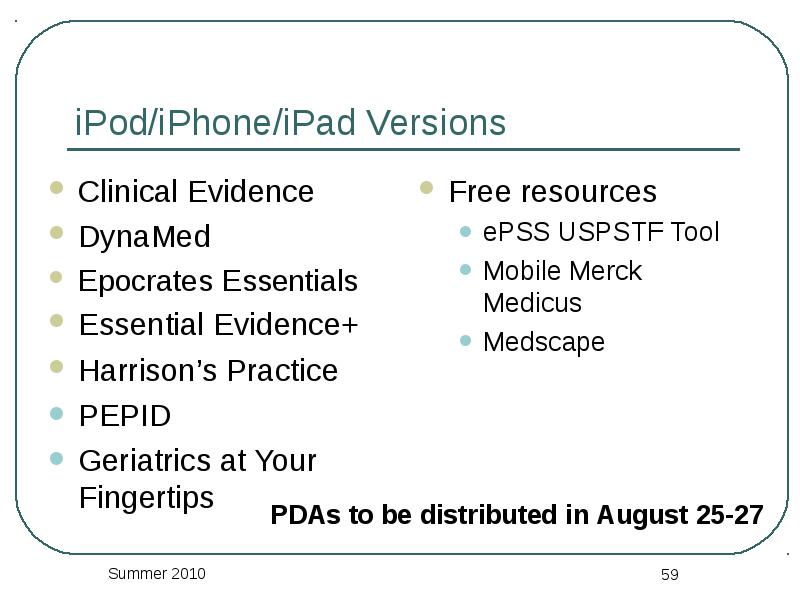 iPod/iPhone/iPad Versions

- Clinical Evidence
- DynaMed
- Epocrates Essentials
- Essential Evidence+
- Harrison’s Practice
- PEPID
- Geriatrics at Your Fingertips

- Free resources
  - ePSS USPSTF Tool
  - Mobile Merck Medicus
  - Medscape

PDAs to be distributed in August 25-27

Summer 2010

59